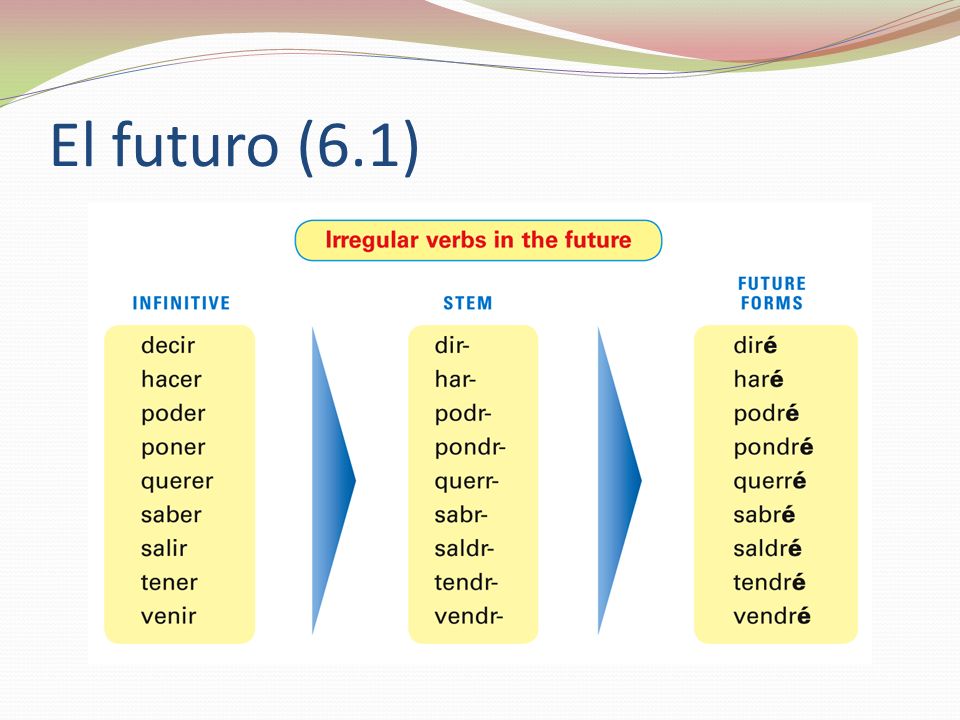 El futuro (6.1)

Irregular verbs in the future

| INFINITIVE | STEM | FUTURE FORMS |
|---|---|---|
| decir | dir- | diré |
| hacer | har- | haré |
| poder | podr- | podré |
| poner | pondr- | pondré |
| querer | querr- | querré |
| saber | sabr- | sabré |
| salir | saldr- | saldré |
| tener | tendr- | tendré |
| venir | vendr- | vendré |